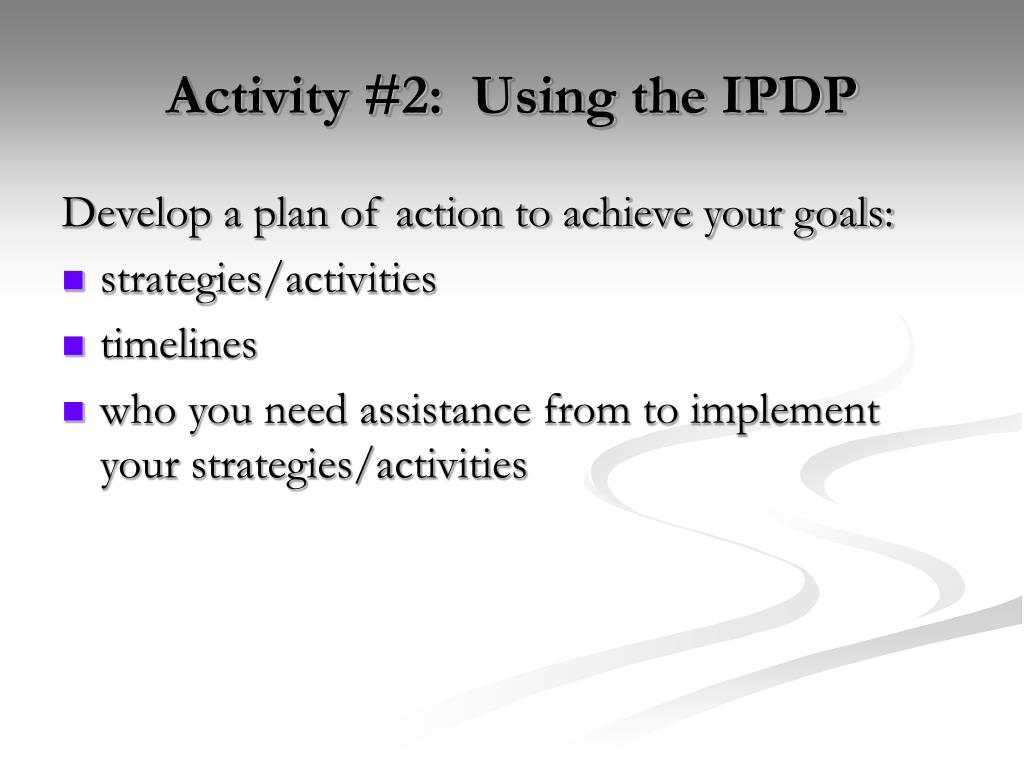 Activity #2:  Using the IPDP

Develop a plan of action to achieve your goals:

- strategies/activities
- timelines
- who you need assistance from to implement your strategies/activities